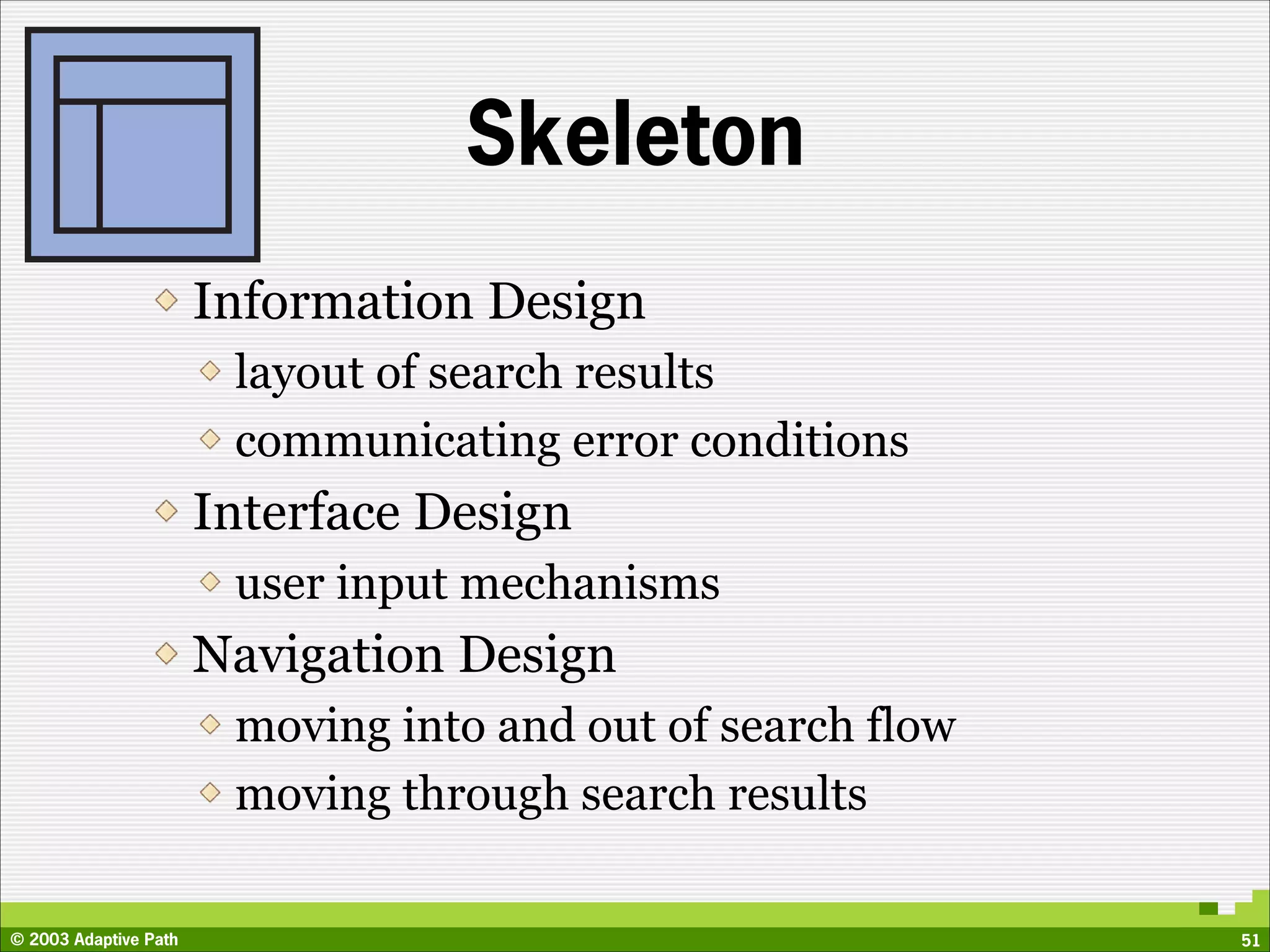 Skeleton

Information Design
layout of search results
communicating error conditions
Interface Design
user input mechanisms
Navigation Design
moving into and out of search flow
moving through search results

© 2003 Adaptive Path

51